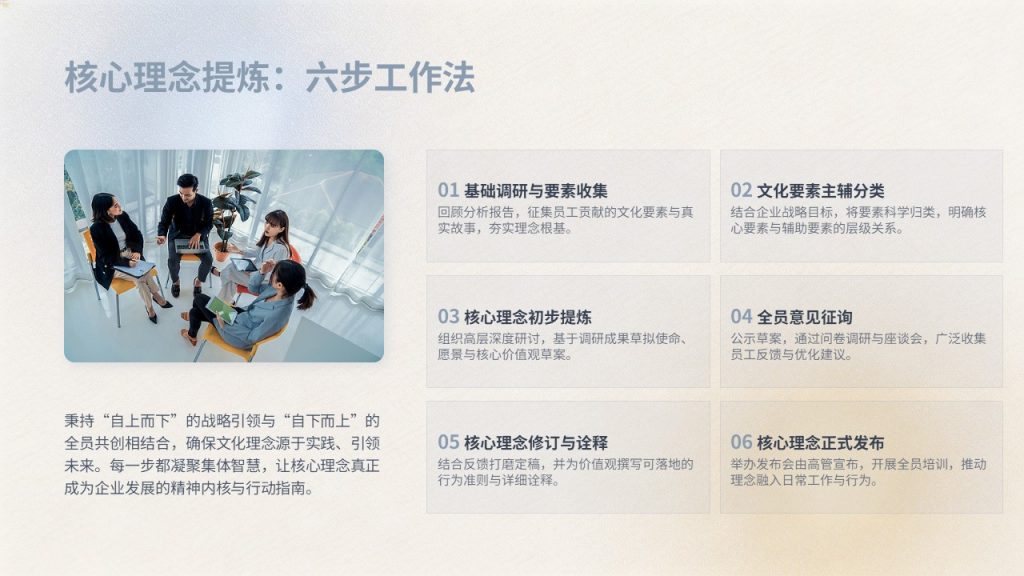 核心理念提炼：六步工作法

秉持“自上而下”的战略引领与“自下而上”的全员共创相结合，确保文化理念源于实践、引领未来。每一步都凝聚集体智慧，让核心理念真正成为企业发展的精神内核与行动指南。

01 基础调研与要素收集
回顾分析报告，征集员工贡献的文化要素与真实故事，夯实理念根基。

02 文化要素主辅分类
结合企业战略目标，将要素科学归类，明确核心要素与辅助要素的层级关系。

03 核心理念初步提炼
组织高层深度研讨，基于调研成果草拟使命、愿景与核心价值观草案。

04 全员意见征询
公示草案，通过问卷调研与座谈会，广泛收集员工反馈与优化建议。

05 核心理念修订与诠释
结合反馈打磨定稿，并为价值观撰写可落地的行为准则与详细诠释。

06 核心理念正式发布
举办发布会由高管宣布，开展全员培训，推动理念融入日常工作与行为。